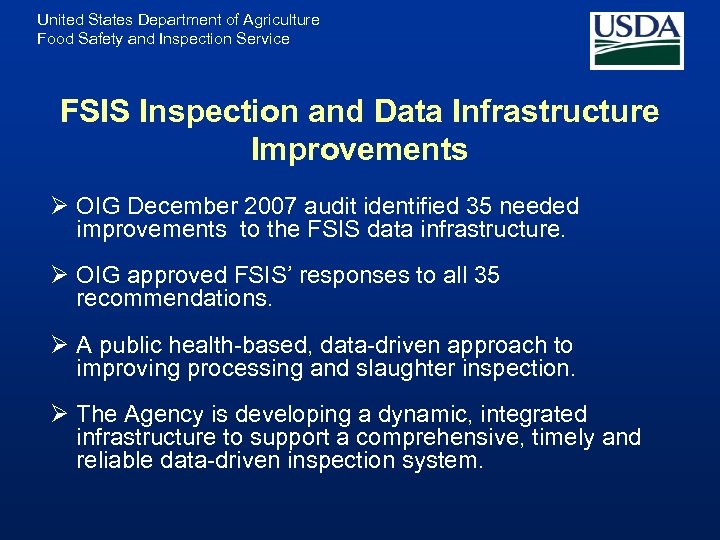 United States Department of Agriculture
Food Safety and Inspection Service

USDA

FSIS Inspection and Data Infrastructure Improvements

➢ OIG December 2007 audit identified 35 needed improvements to the FSIS data infrastructure.

➢ OIG approved FSIS' responses to all 35 recommendations.

➢ A public health-based, data-driven approach to improving processing and slaughter inspection.

➢ The Agency is developing a dynamic, integrated infrastructure to support a comprehensive, timely and reliable data-driven inspection system.